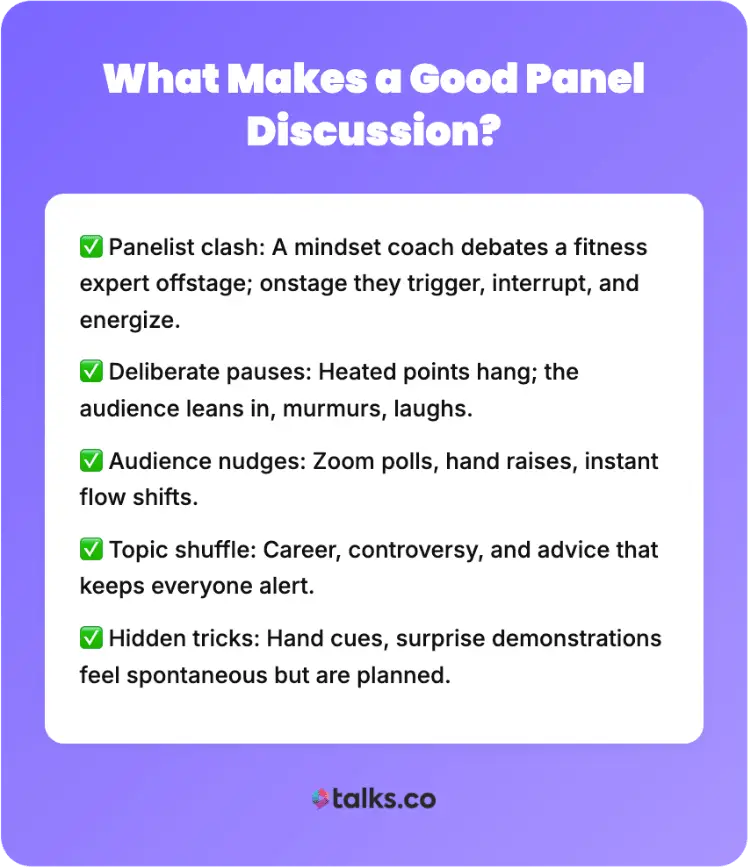 What Makes a Good Panel Discussion?

✅ Panelist clash: A mindset coach debates a fitness expert offstage; onstage they trigger, interrupt, and energize.

✅ Deliberate pauses: Heated points hang; the audience leans in, murmurs, laughs.

✅ Audience nudges: Zoom polls, hand raises, instant flow shifts.

✅ Topic shuffle: Career, controversy, and advice that keeps everyone alert.

✅ Hidden tricks: Hand cues, surprise demonstrations feel spontaneous but are planned.

talks.co